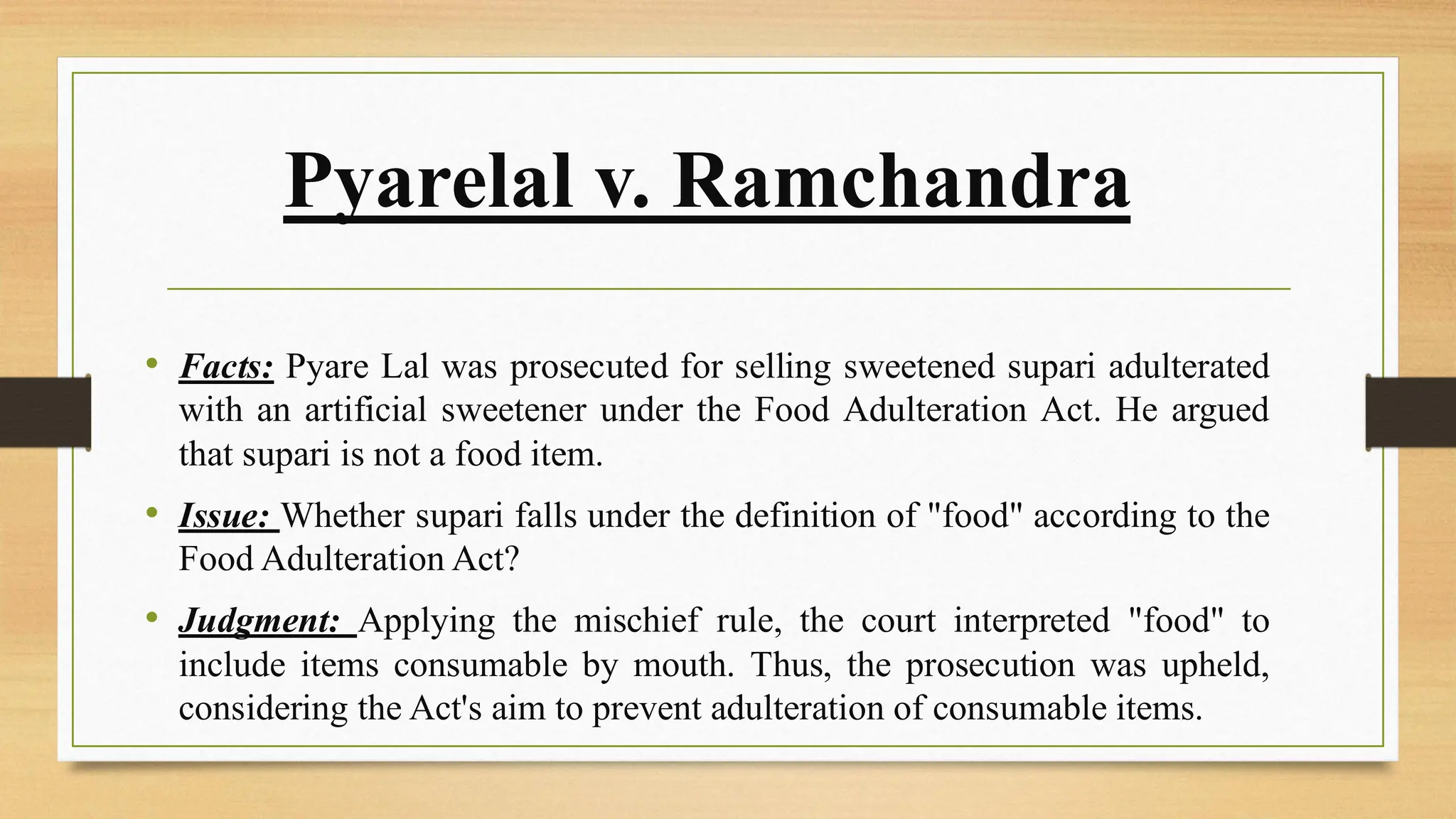 Pyarelal v. Ramchandra

• Facts: Pyare Lal was prosecuted for selling sweetened supari adulterated with an artificial sweetener under the Food Adulteration Act. He argued that supari is not a food item.

• Issue: Whether supari falls under the definition of "food" according to the Food Adulteration Act?

• Judgment: Applying the mischief rule, the court interpreted "food" to include items consumable by mouth. Thus, the prosecution was upheld, considering the Act's aim to prevent adulteration of consumable items.